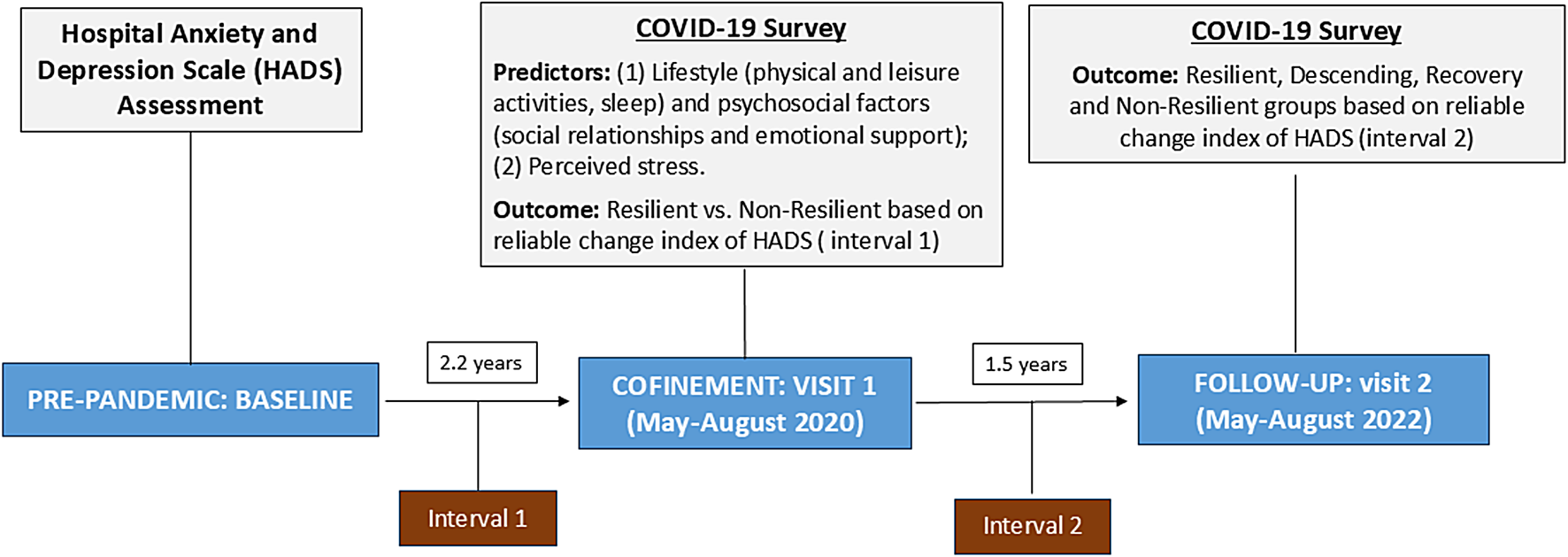 Hospital Anxiety and Depression Scale (HADS) Assessment

COVID-19 Survey

Predictors: (1) Lifestyle (physical and leisure activities, sleep) and psychosocial factors (social relationships and emotional support); (2) Perceived stress.

Outcome: Resilient vs. Non-Resilient based on reliable change index of HADS ( interval 1)

COVID-19 Survey

Outcome: Resilient, Descending, Recovery and Non-Resilient groups based on reliable change index of HADS (interval 2)

PRE-PANDEMIC: BASELINE

2.2 years

COFINEMENT: VISIT 1 (May-August 2020)

1.5 years

FOLLOW-UP: visit 2 (May-August 2022)

Interval 1

Interval 2